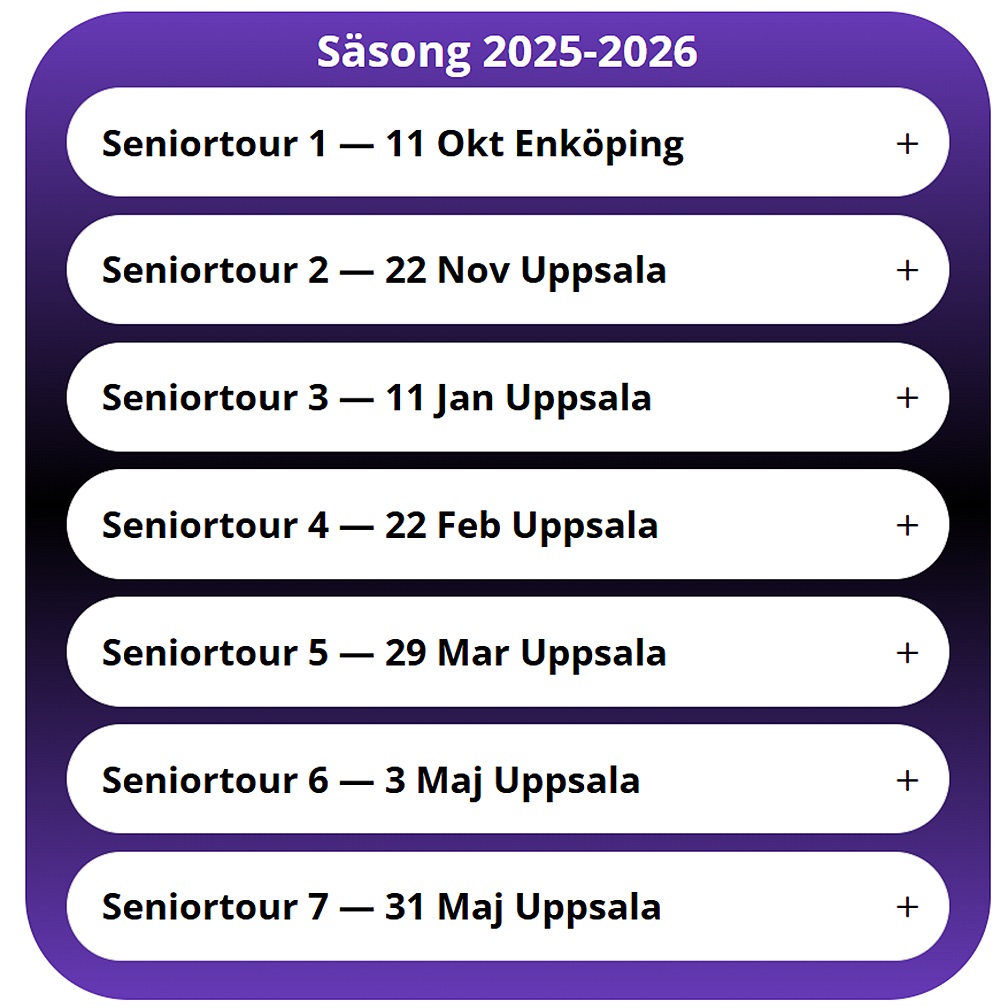 Säsong 2025-2026

Seniortour 1 — 11 Okt Enköping +

Seniortour 2 — 22 Nov Uppsala +

Seniortour 3 — 11 Jan Uppsala +

Seniortour 4 — 22 Feb Uppsala +

Seniortour 5 — 29 Mar Uppsala +

Seniortour 6 — 3 Maj Uppsala +

Seniortour 7 — 31 Maj Uppsala +